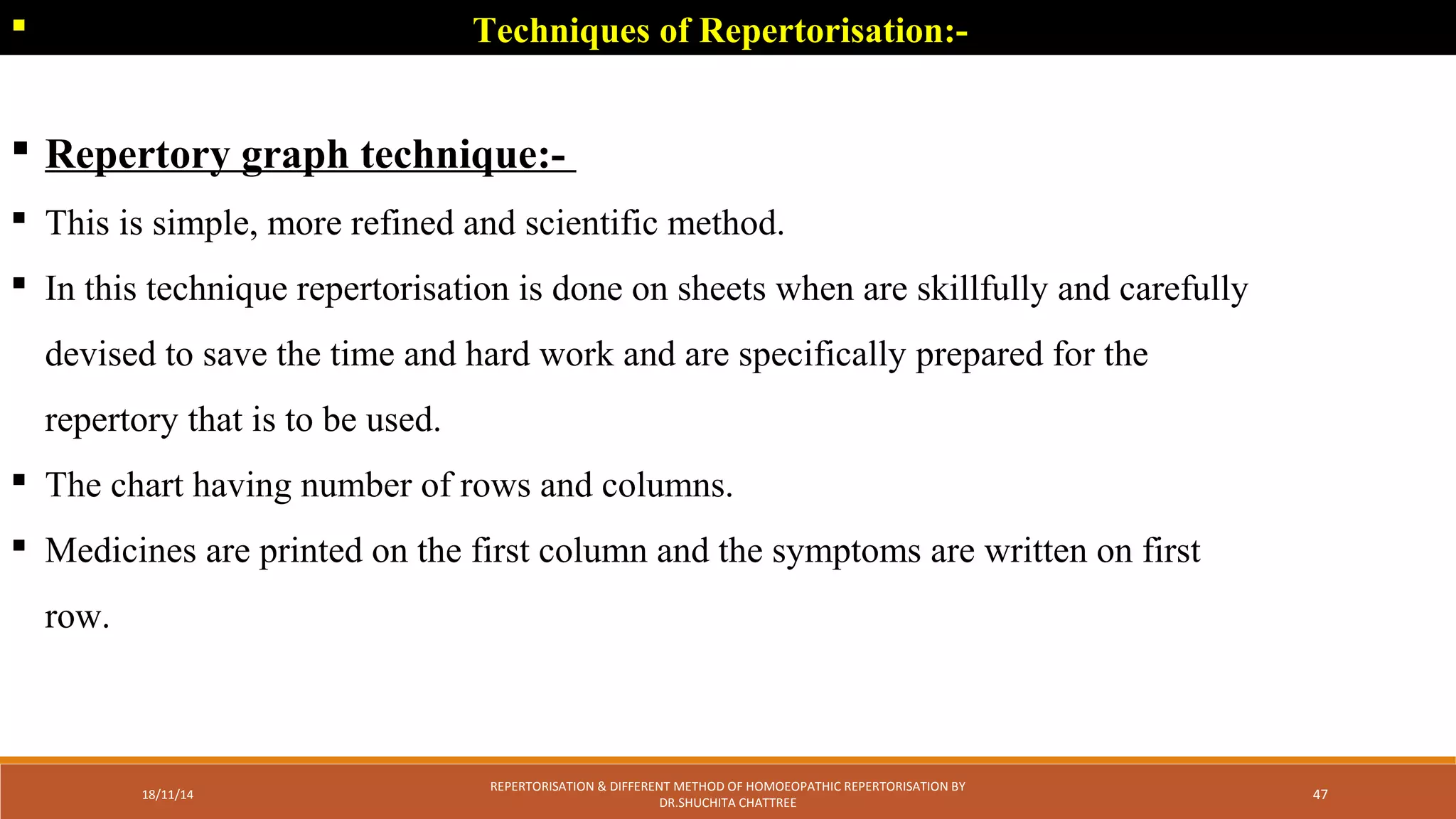 ▪ Techniques of Repertorisation:-

▪ Repertory graph technique:-

▪ This is simple, more refined and scientific method.

▪ In this technique repertorisation is done on sheets when are skillfully and carefully devised to save the time and hard work and are specifically prepared for the repertory that is to be used.

▪ The chart having number of rows and columns.

▪ Medicines are printed on the first column and the symptoms are written on first row.

18/11/14

REPERTORISATION & DIFFERENT METHOD OF HOMOEOPATHIC REPERTORISATION BY DR.SHUCHITA CHATTREE

47